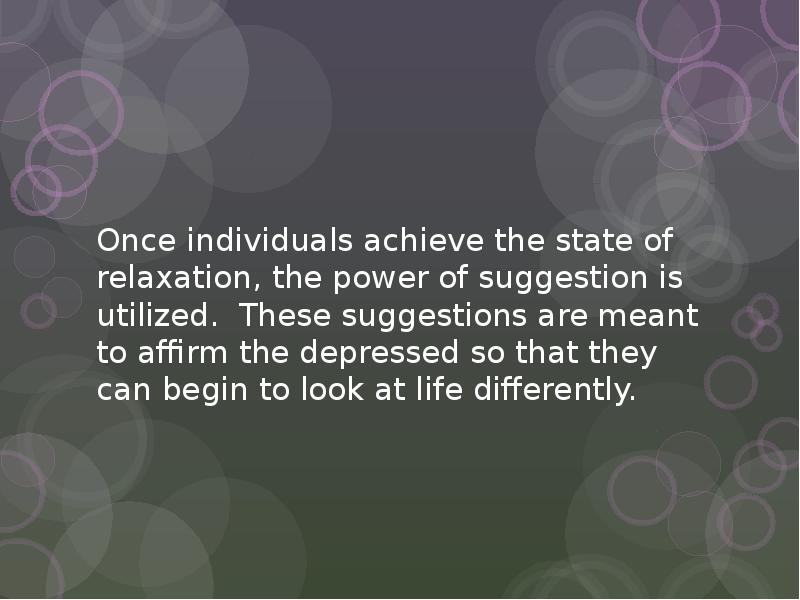 Once individuals achieve the state of relaxation, the power of suggestion is utilized.  These suggestions are meant to affirm the depressed so that they can begin to look at life differently.